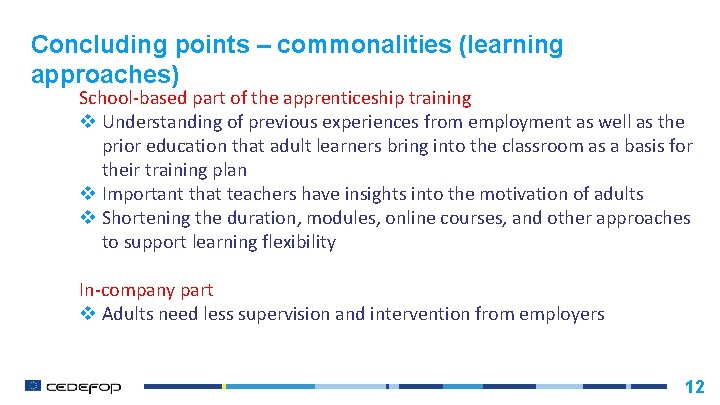 Concluding points – commonalities (learning approaches)

School-based part of the apprenticeship training

❖ Understanding of previous experiences from employment as well as the prior education that adult learners bring into the classroom as a basis for their training plan

❖ Important that teachers have insights into the motivation of adults

❖ Shortening the duration, modules, online courses, and other approaches to support learning flexibility

In-company part

❖ Adults need less supervision and intervention from employers

CEDEFOP

12